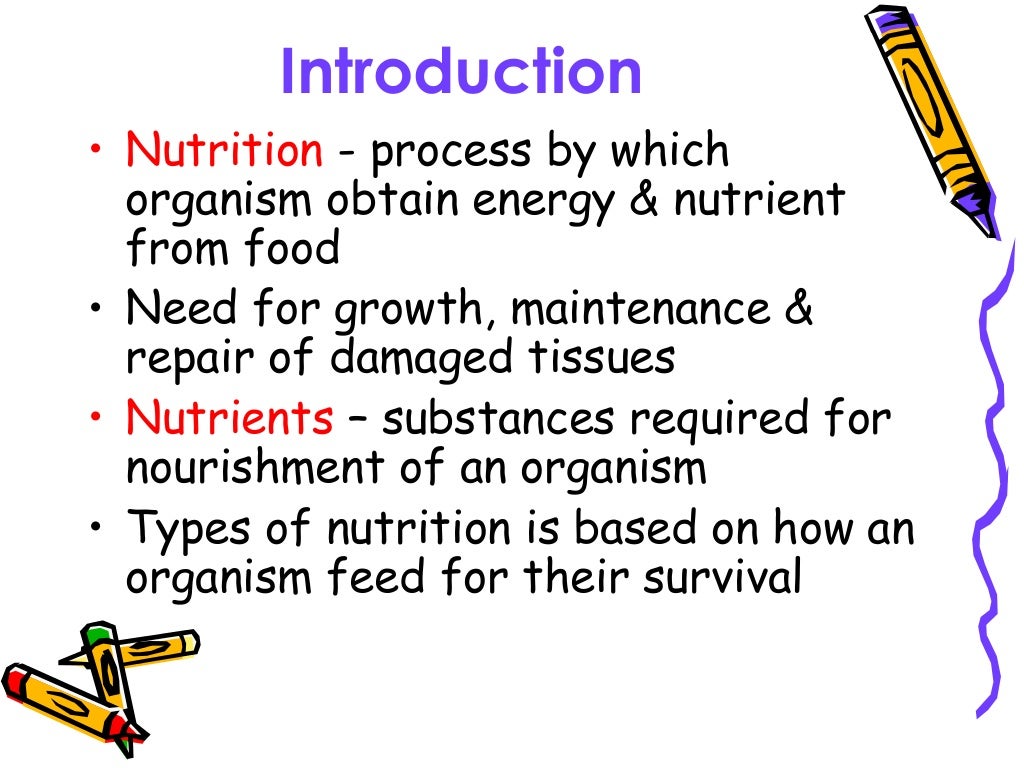 Introduction

• Nutrition - process by which organism obtain energy & nutrient from food
• Need for growth, maintenance & repair of damaged tissues
• Nutrients – substances required for nourishment of an organism
• Types of nutrition is based on how an organism feed for their survival